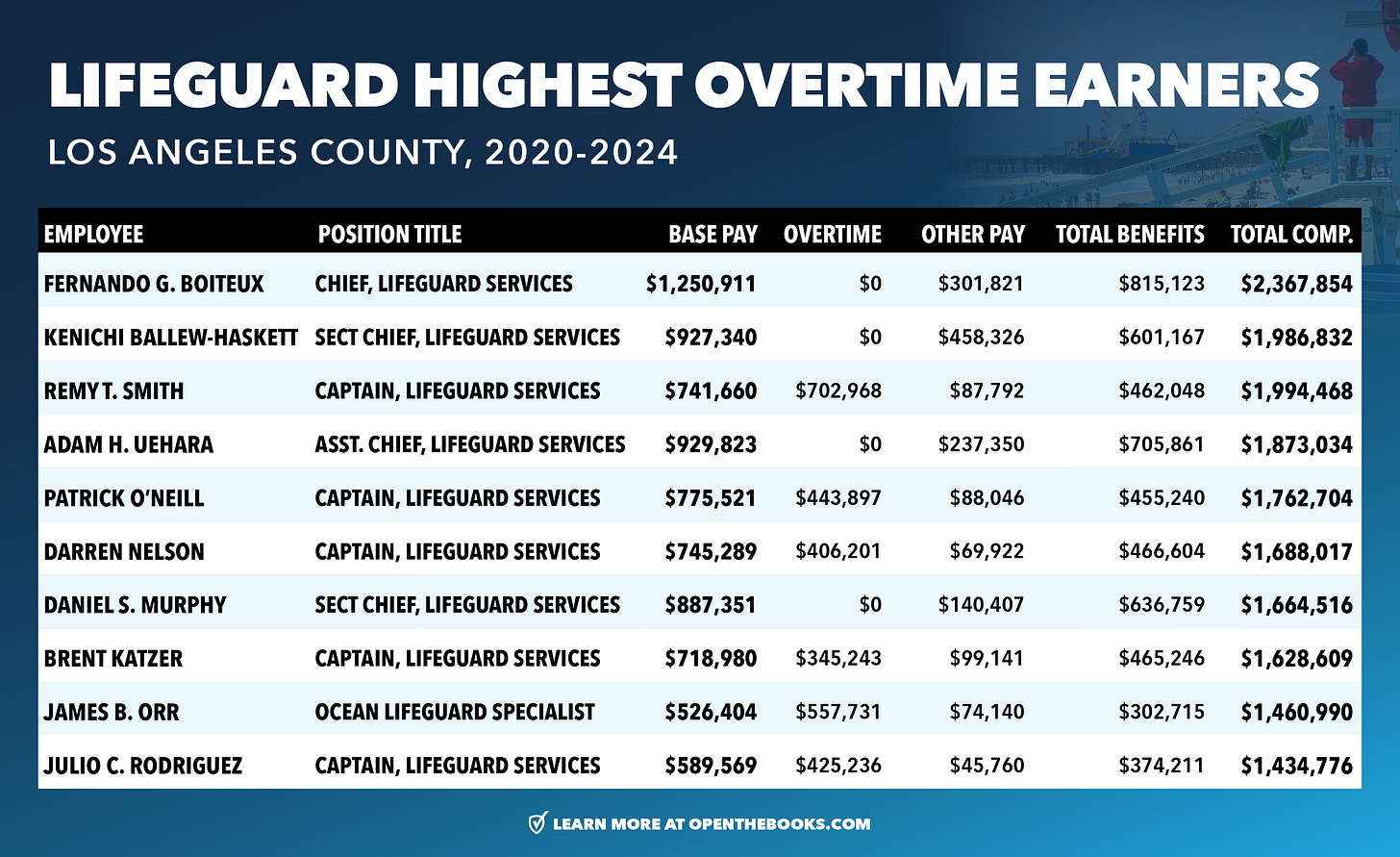 LIFEGUARD HIGHEST OVERTIME EARNERS

LOS ANGELES COUNTY, 2020-2024

| EMPLOYEE | POSITION TITLE | BASE PAY | OVERTIME | OTHER PAY | TOTAL BENEFITS | TOTAL COMP. |
|---|---|---|---|---|---|---|
| FERNANDO G. BOITEUX | CHIEF, LIFEGUARD SERVICES | \$1,250,911 | \$0 | \$301,821 | \$815,123 | \$2,367,854 |
| KENICHI BALLEW-HASKETT | SECT CHIEF, LIFEGUARD SERVICES | \$927,340 | \$0 | \$458,326 | \$601,167 | \$1,986,832 |
| REMY T. SMITH | CAPTAIN, LIFEGUARD SERVICES | \$741,660 | \$702,968 | \$87,792 | \$462,048 | \$1,994,468 |
| ADAM H. UEHARA | ASST. CHIEF, LIFEGUARD SERVICES | \$929,823 | \$0 | \$237,350 | \$705,861 | \$1,873,034 |
| PATRICK O'NEILL | CAPTAIN, LIFEGUARD SERVICES | \$775,521 | \$443,897 | \$88,046 | \$455,240 | \$1,762,704 |
| DARREN NELSON | CAPTAIN, LIFEGUARD SERVICES | \$745,289 | \$406,201 | \$69,922 | \$466,604 | \$1,688,017 |
| DANIEL S. MURPHY | SECT CHIEF, LIFEGUARD SERVICES | \$887,351 | \$0 | \$140,407 | \$636,759 | \$1,664,516 |
| BRENT KATZER | CAPTAIN, LIFEGUARD SERVICES | \$718,980 | \$345,243 | \$99,141 | \$465,246 | \$1,628,609 |
| JAMES B. ORR | OCEAN LIFEGUARD SPECIALIST | \$526,404 | \$557,731 | \$74,140 | \$302,715 | \$1,460,990 |
| JULIO C. RODRIGUEZ | CAPTAIN, LIFEGUARD SERVICES | \$589,569 | \$425,236 | \$45,760 | \$374,211 | \$1,434,776 |

LEARN MORE AT OPENTHEBOOKS.COM